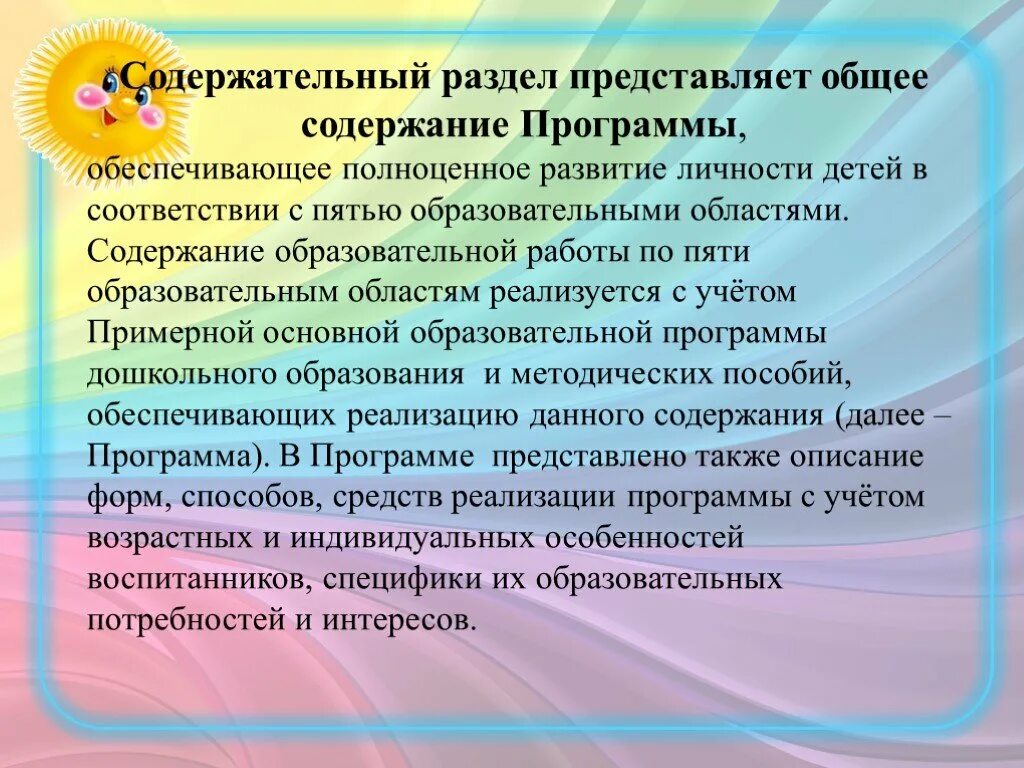 Содержательный раздел представляет общее содержание Программы,

обеспечивающее полноценное развитие личности детей в соответствии с пятью образовательными областями. Содержание образовательной работы по пяти образовательным областям реализуется с учётом Примерной основной образовательной программы дошкольного образования и методических пособий, обеспечивающих реализацию данного содержания (далее – Программа). В Программе представлено также описание форм, способов, средств реализации программы с учётом возрастных и индивидуальных особенностей воспитанников, специфики их образовательных потребностей и интересов.